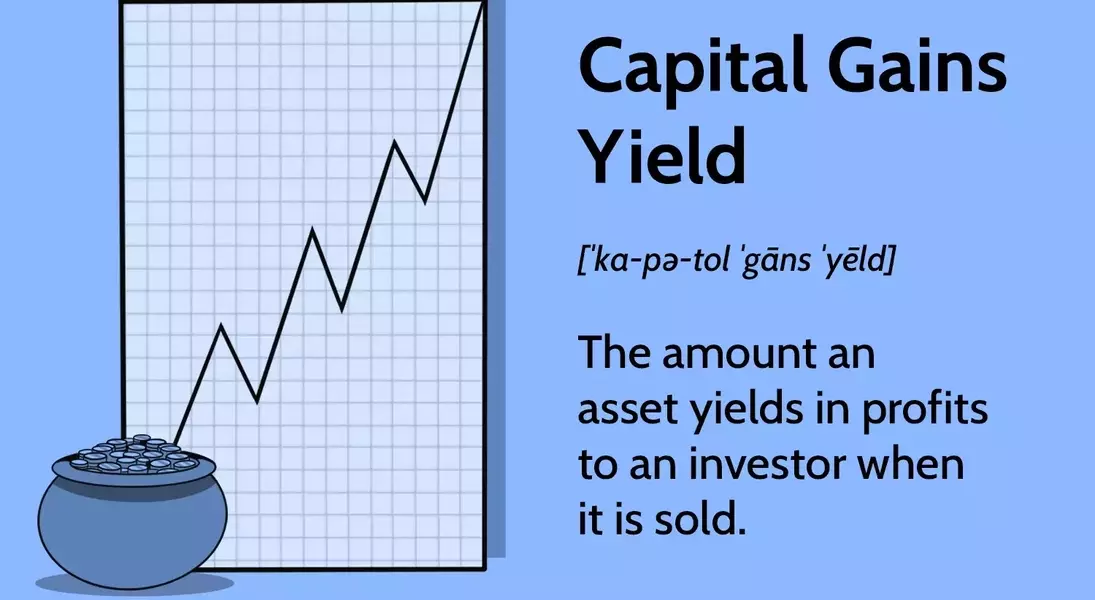 Capital Gains Yield

[ˈka-pə-tol ˈgāns ˈyēld]

The amount an asset yields in profits to an investor when it is sold.